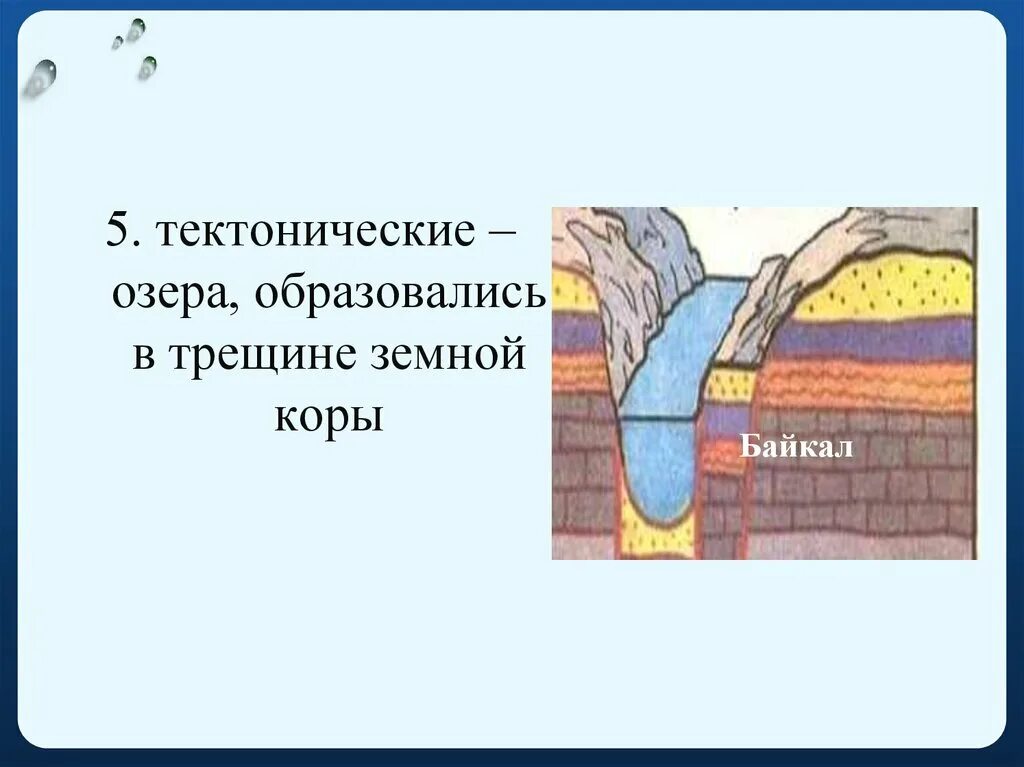 5. тектонические – озера, образовались в трещине земной коры

Байкал